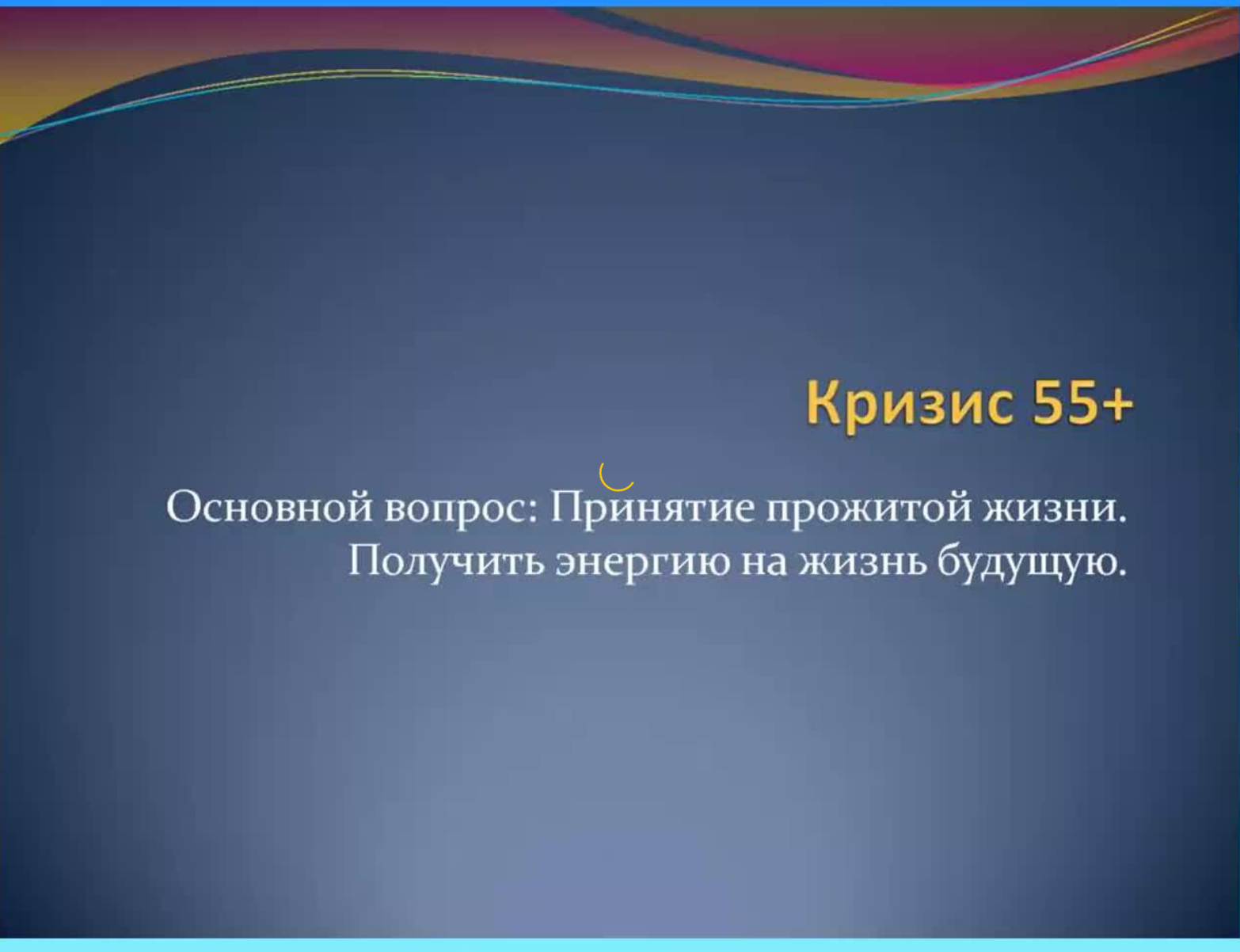 Кризис 55+

Основной вопрос: Принятие прожитой жизни. Получить энергию на жизнь будущую.